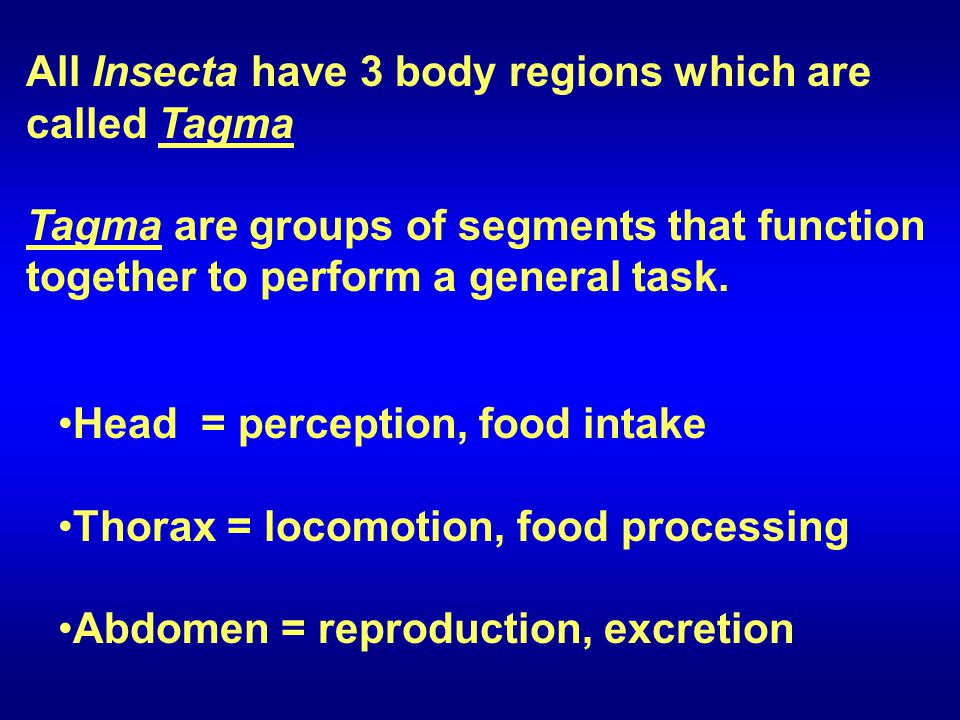 All Insecta have 3 body regions which are called Tagma

Tagma are groups of segments that function together to perform a general task.

•Head = perception, food intake

•Thorax = locomotion, food processing

•Abdomen = reproduction, excretion